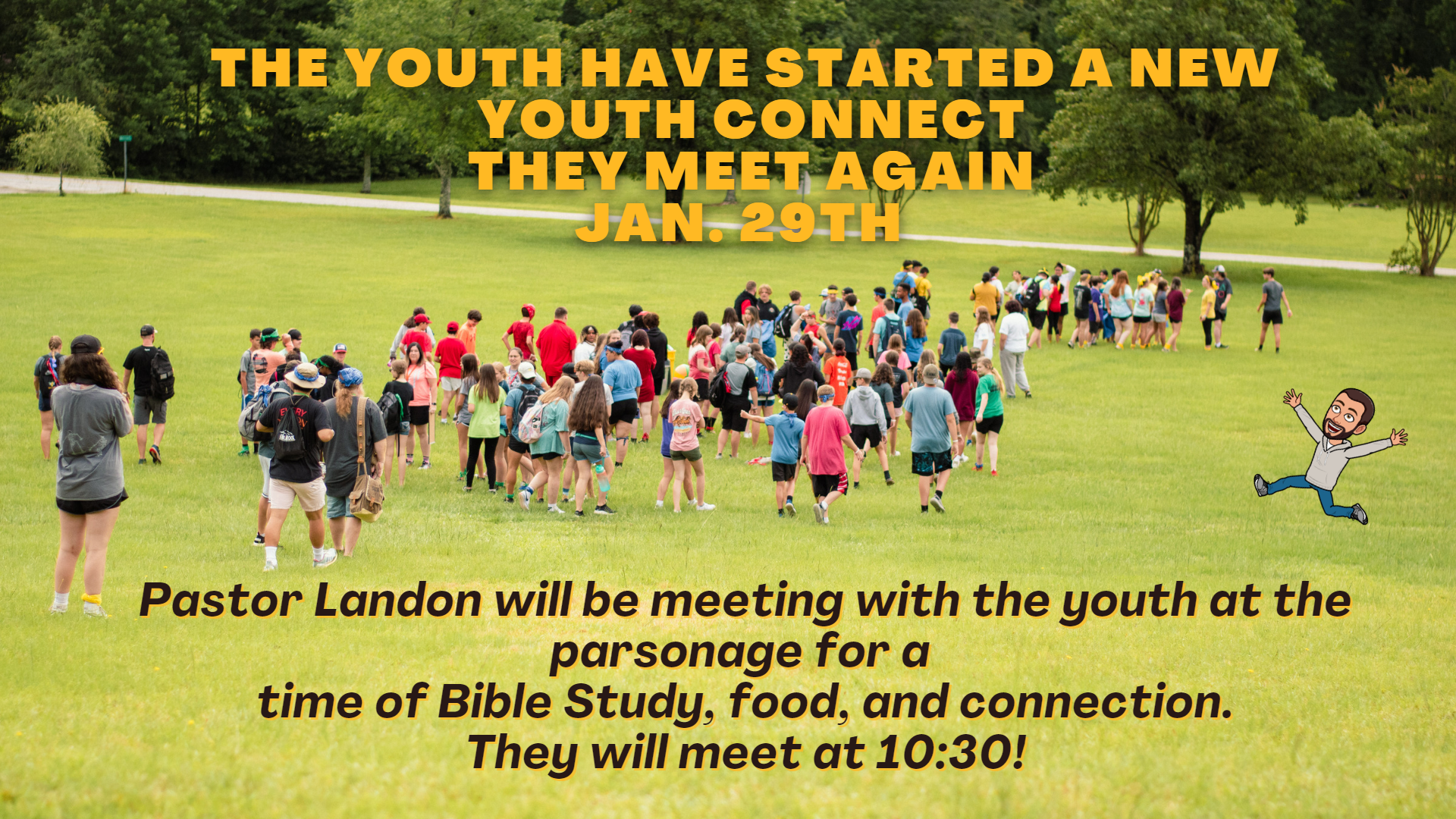 THE YOUTH HAVE STARTED A NEW YOUTH CONNECT
THEY MEET AGAIN
JAN. 29TH

Pastor Landon will be meeting with the youth at the parsonage for a time of Bible Study, food, and connection.
They will meet at 10:30!